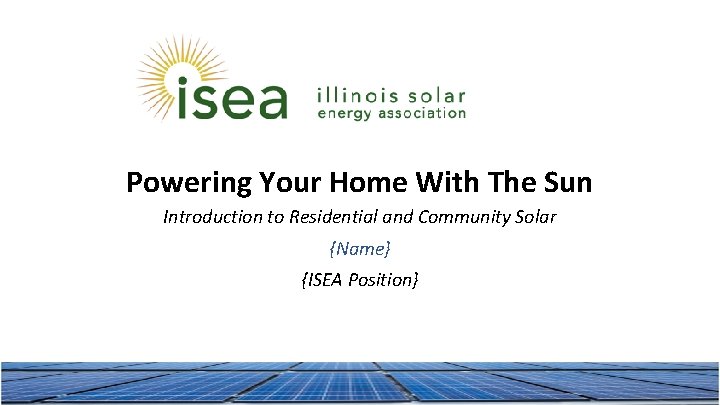 isea illinois solar energy association

Powering Your Home With The Sun

Introduction to Residential and Community Solar

{Name}

{ISEA Position}